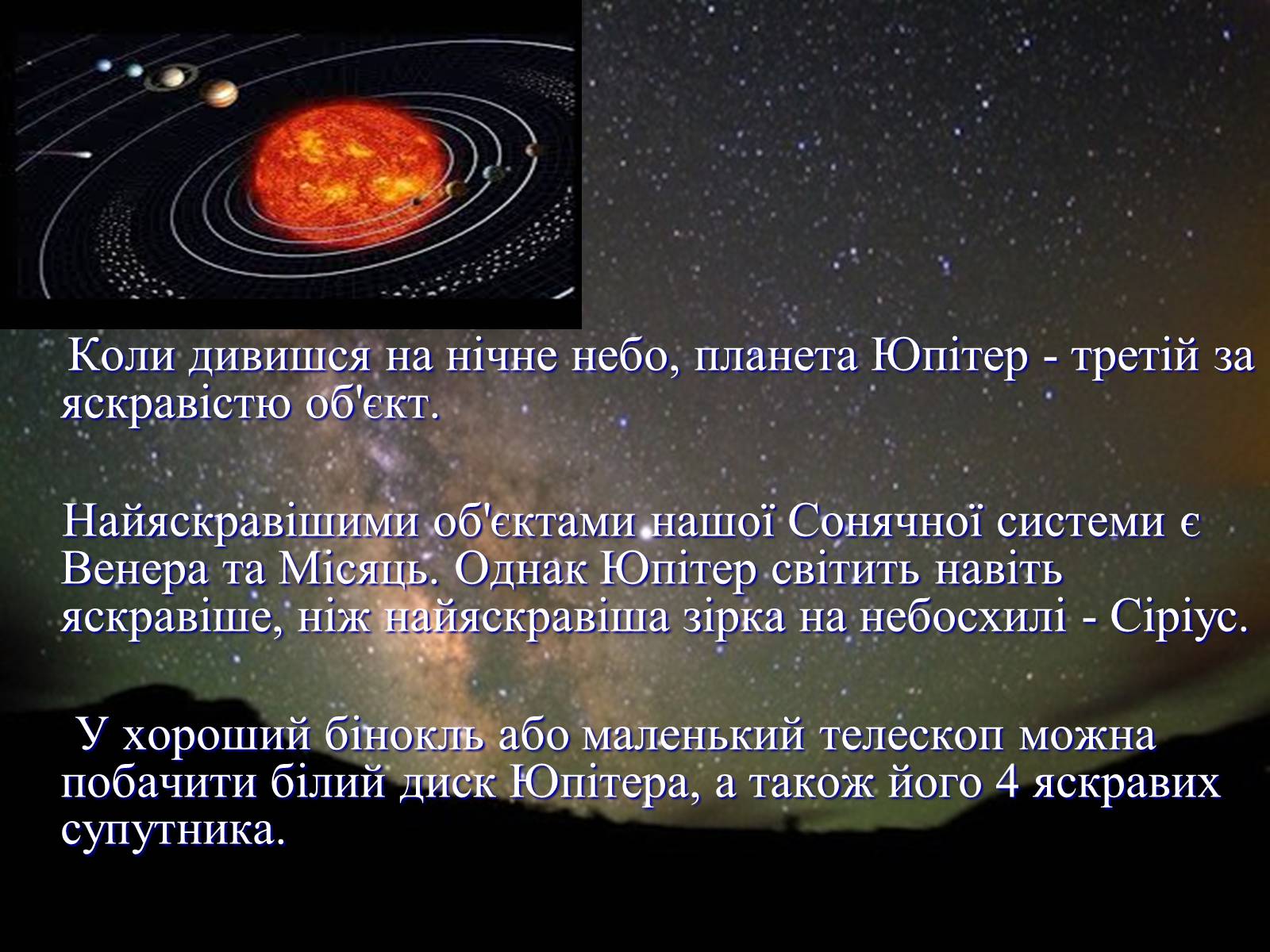 Коли дивишся на нічне небо, планета Юпітер - третій за яскравістю об'єкт.

Найяскравішими об'єктами нашої Сонячної системи є Венера та Місяць. Однак Юпітер світить навіть яскравіше, ніж найяскравіша зірка на небосхилі - Сіріус.

У хороший бінокль або маленький телескоп можна побачити білий диск Юпітера, а також його 4 яскравих супутника.